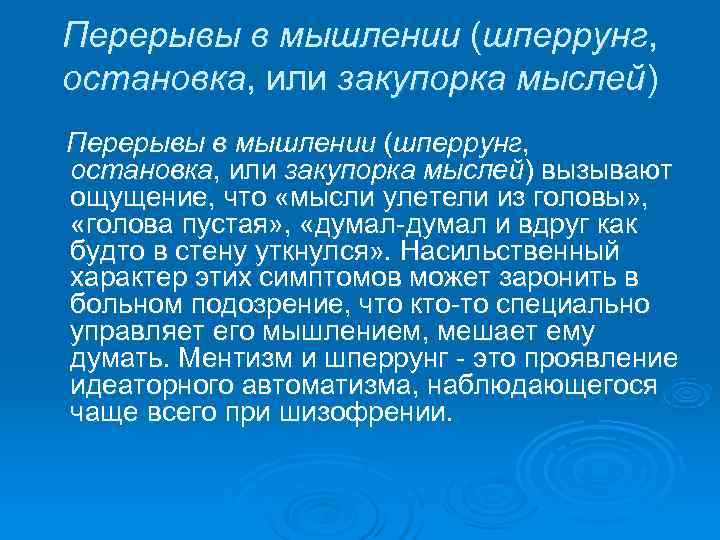 Перерывы в мышлении (шперрунг, остановка, или закупорка мыслей)

Перерывы в мышлении (шперрунг, остановка, или закупорка мыслей) вызывают ощущение, что «мысли улетели из головы», «голова пустая», «думал-думал и вдруг как будто в стену уткнулся». Насильственный характер этих симптомов может заронить в больном подозрение, что кто-то специально управляет его мышлением, мешает ему думать. Ментизм и шперрунг - это проявление идеаторного автоматизма, наблюдающегося чаще всего при шизофрении.